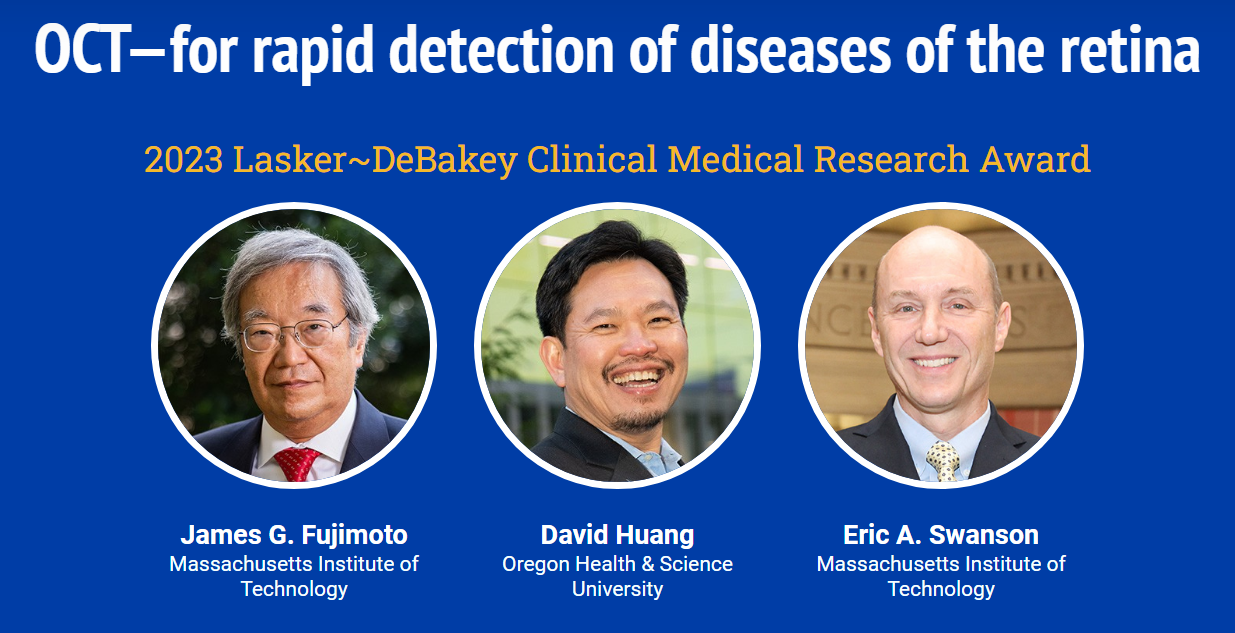 OCT—for rapid detection of diseases of the retina

2023 Lasker~DeBakey Clinical Medical Research Award

James G. Fujimoto
Massachusetts Institute of Technology

David Huang
Oregon Health & Science University

Eric A. Swanson
Massachusetts Institute of Technology